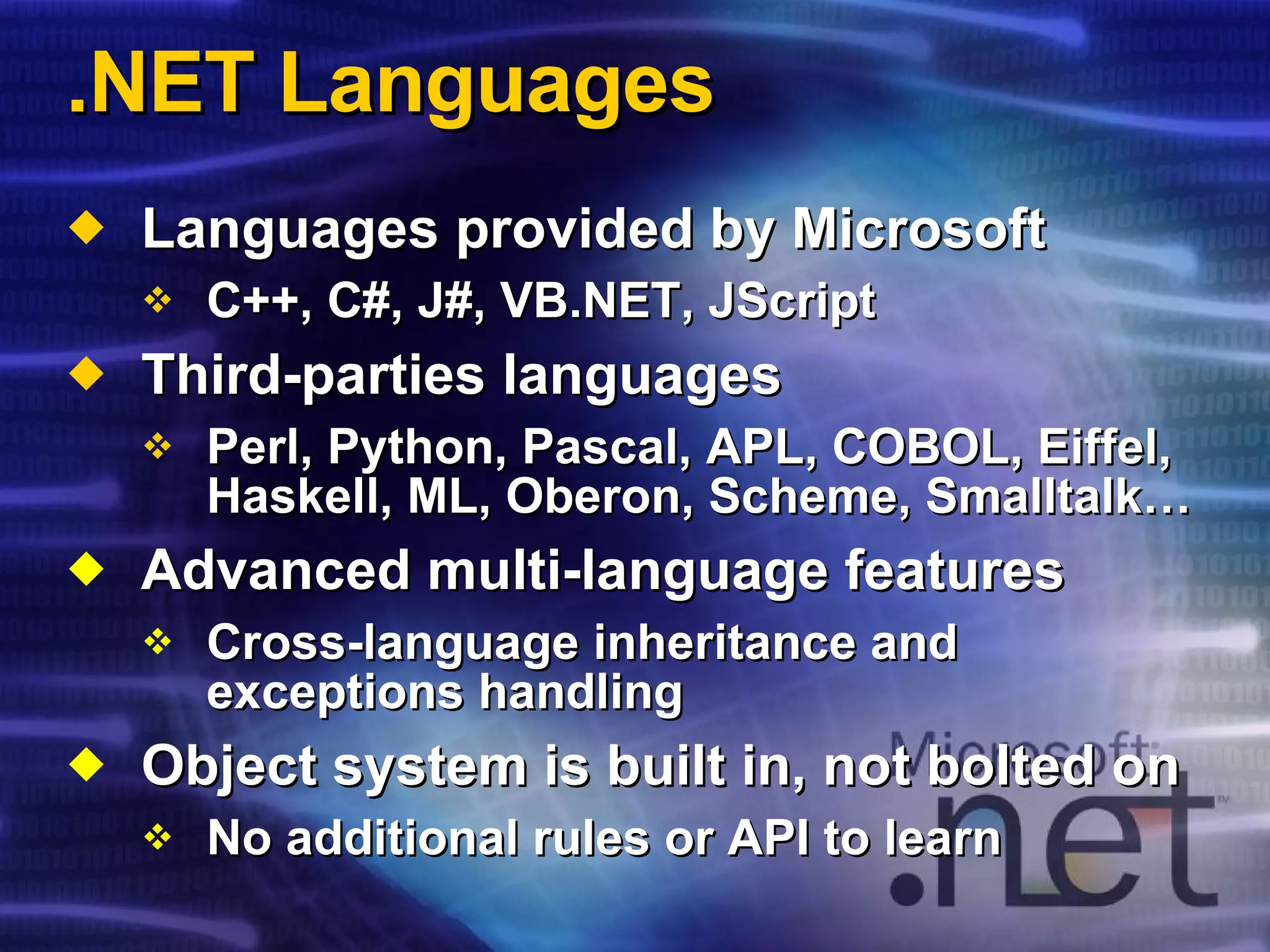 .NET Languages

◆ Languages provided by Microsoft
❖ C++, C#, J#, VB.NET, JScript
◆ Third-parties languages
❖ Perl, Python, Pascal, APL, COBOL, Eiffel, Haskell, ML, Oberon, Scheme, Smalltalk…
◆ Advanced multi-language features
❖ Cross-language inheritance and exceptions handling
◆ Object system is built in, not bolted on
❖ No additional rules or API to learn

Microsoft .net